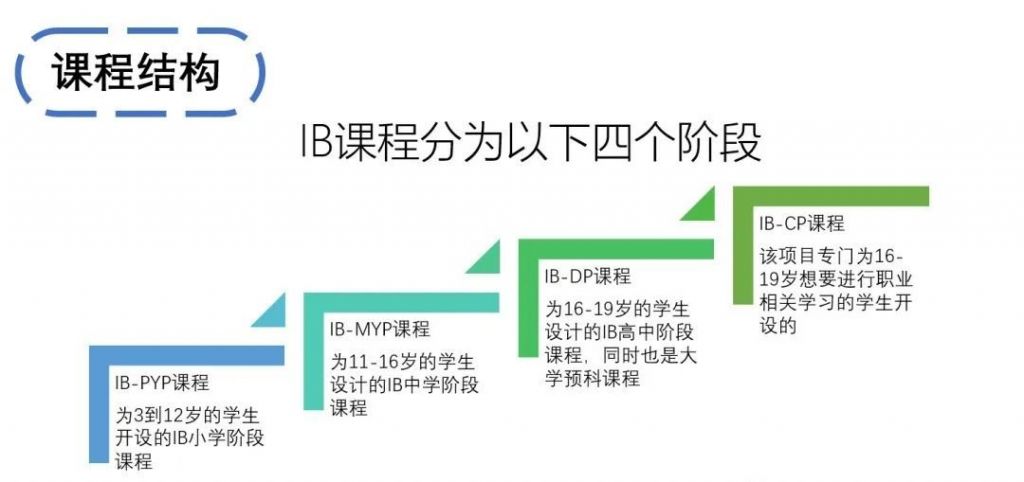 课程结构

IB课程分为以下四个阶段

IB-PYP课程
为3到12岁的学生开设的IB小学阶段课程

IB-MYP课程
为11-16岁的学生设计的IB中学阶段课程

IB-DP课程
为16-19岁的学生设计的IB高中阶段课程，同时也是大学预科课程

IB-CP课程
该项目专门为16-19岁想要进行职业相关学习的学生开设的